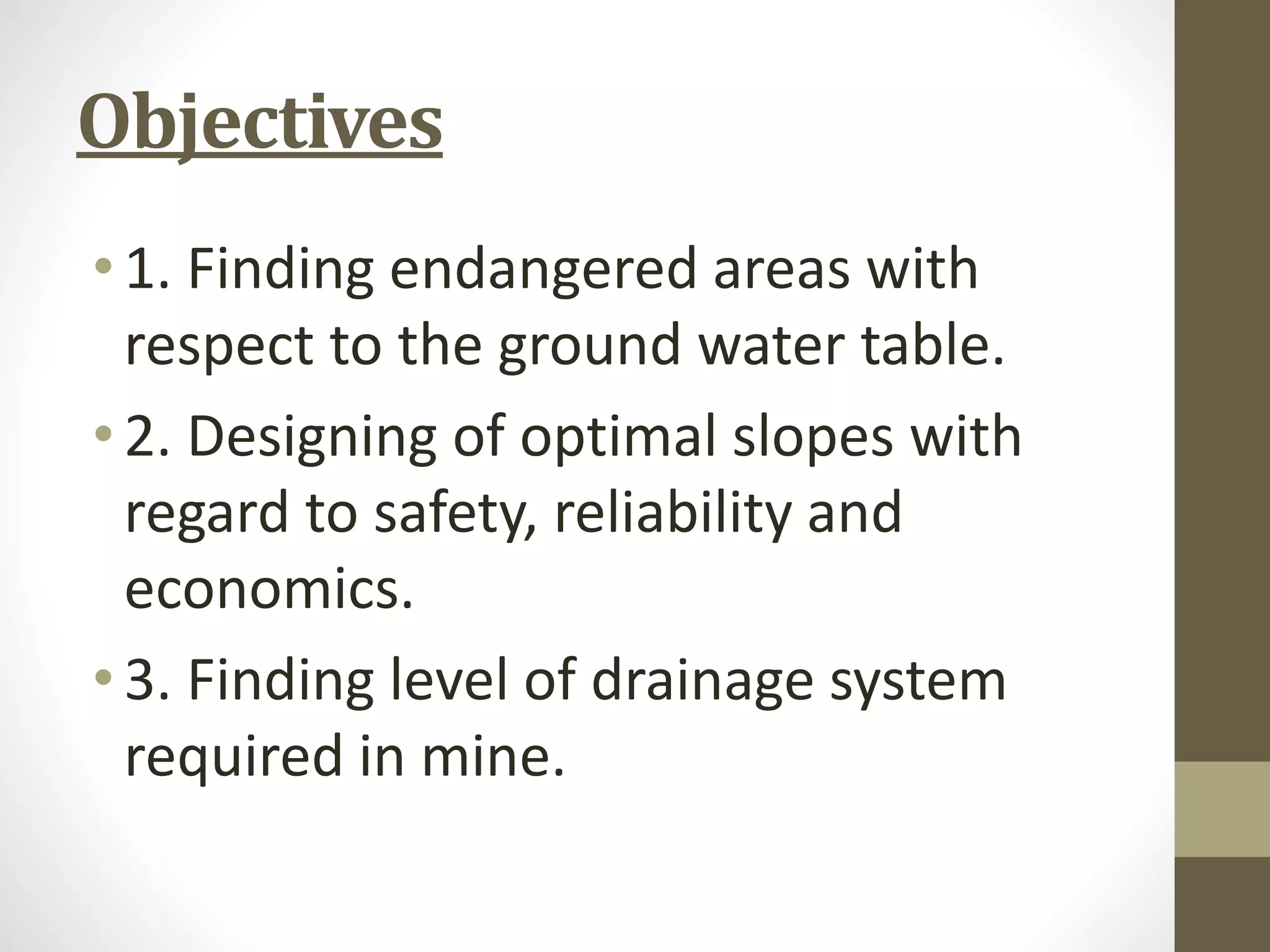 Objectives

• 1. Finding endangered areas with respect to the ground water table.

• 2. Designing of optimal slopes with regard to safety, reliability and economics.

• 3. Finding level of drainage system required in mine.